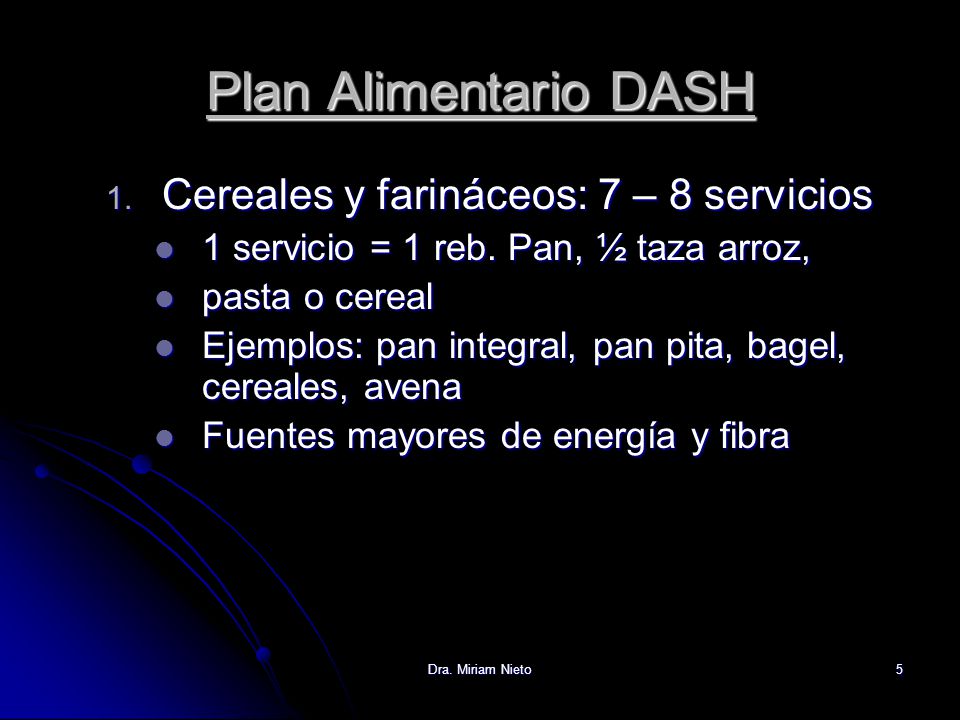 Plan Alimentario DASH

1. Cereales y farináceos: 7 – 8 servicios
- 1 servicio = 1 reb. Pan, ½ taza arroz,
- pasta o cereal
- Ejemplos: pan integral, pan pita, bagel, cereales, avena
- Fuentes mayores de energía y fibra

Dra. Miriam Nieto

5